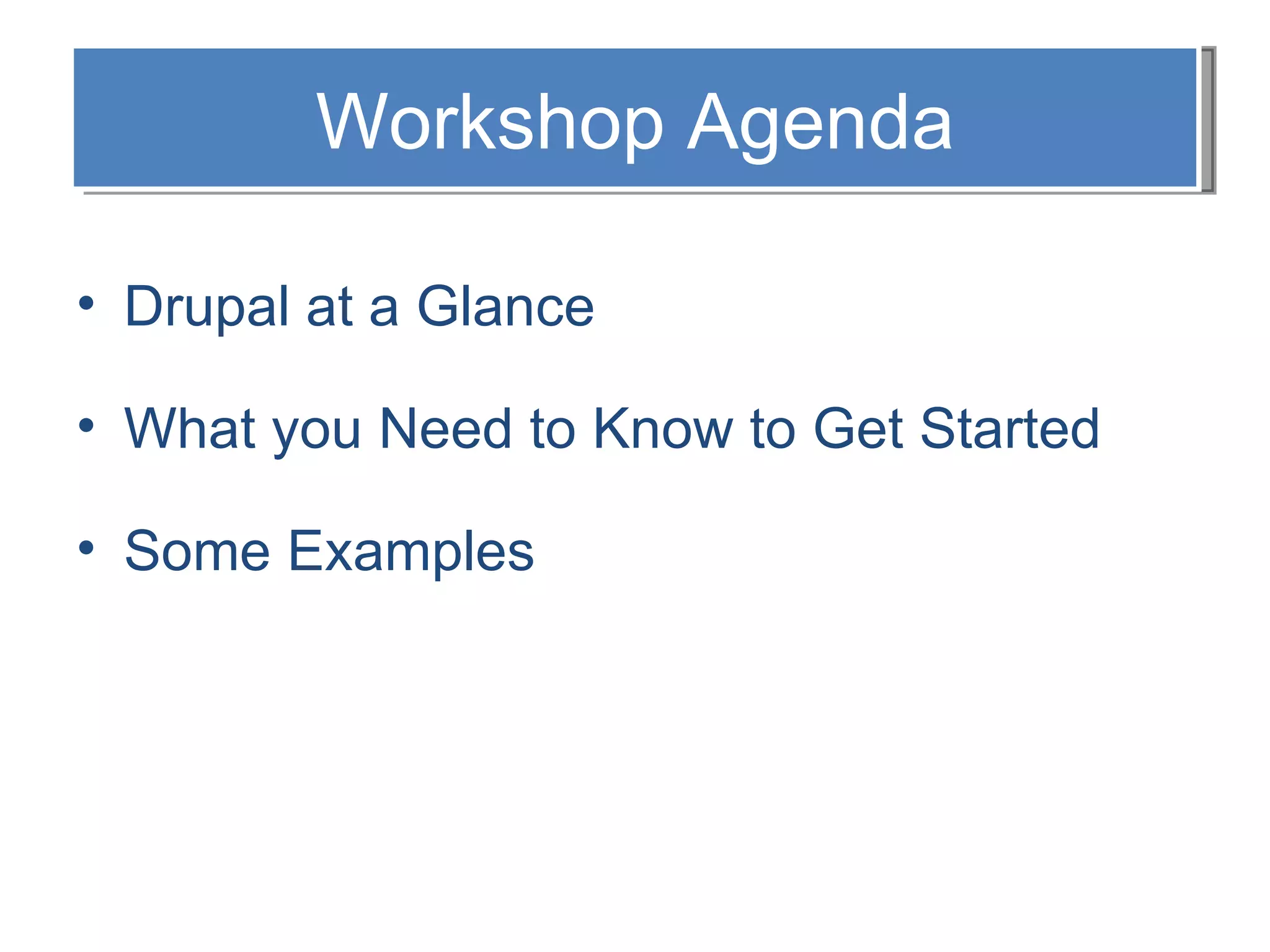 Workshop Agenda

• Drupal at a Glance

• What you Need to Know to Get Started

• Some Examples